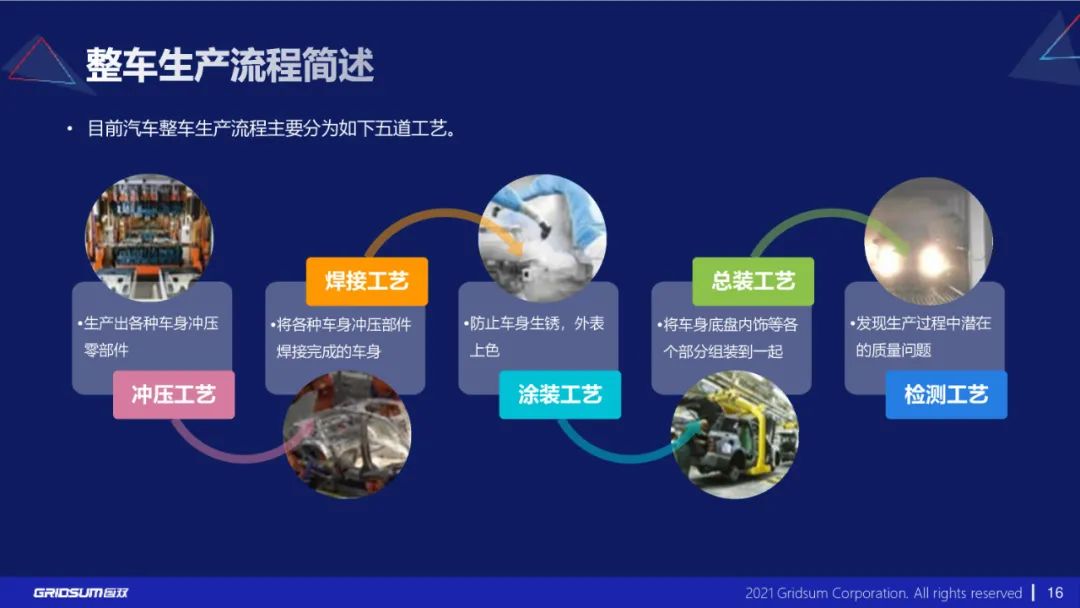 整车生产流程简述

• 目前汽车整车生产流程主要分为如下五道工艺。

•生产出各种车身冲压零部件

冲压工艺

焊接工艺

•将各种车身冲压部件焊接完成的车身

•防止车身生锈，外表上色

涂装工艺

总装工艺

•将车身底盘内饰等各个部分组装到一起

•发现生产过程中潜在的质量问题

检测工艺

GRIDSUM国双

2021 Gridsum Corporation. All rights reserved | 16